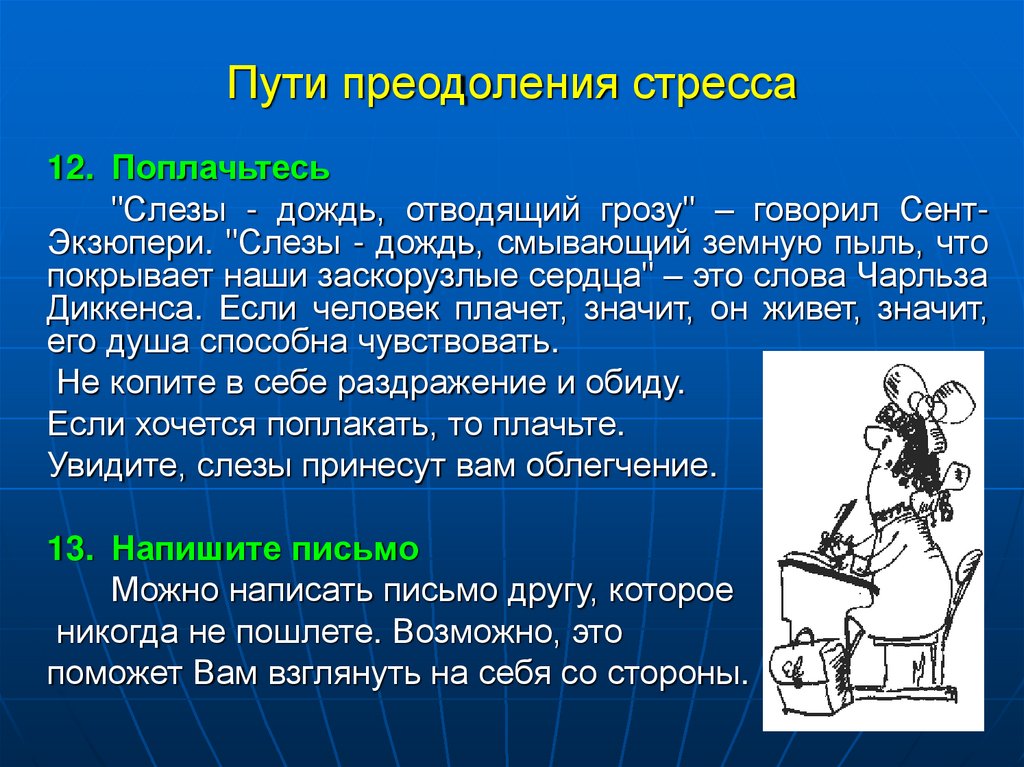 Пути преодоления стресса

12. Поплачьтесь

"Слезы - дождь, отводящий грозу" – говорил Сент-Экзюпери. "Слезы - дождь, смывающий земную пыль, что покрывает наши заскорузлые сердца" – это слова Чарльза Диккенса. Если человек плачет, значит, он живет, значит, его душа способна чувствовать.

Не копите в себе раздражение и обиду.

Если хочется поплакать, то плачьте.

Увидите, слезы принесут вам облегчение.

13. Напишите письмо

Можно написать письмо другу, которое никогда не пошлете. Возможно, это поможет Вам взглянуть на себя со стороны.